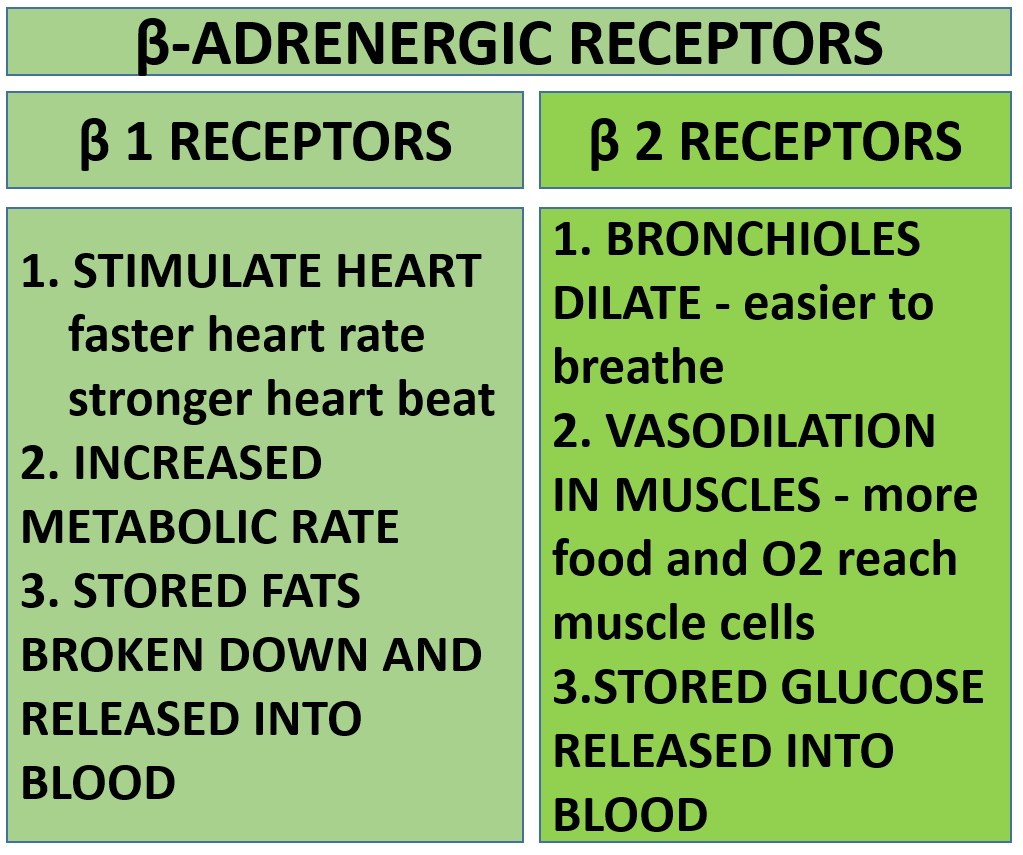 β-ADRENERGIC RECEPTORS

β 1 RECEPTORS

1. STIMULATE HEART
faster heart rate
stronger heart beat
2. INCREASED METABOLIC RATE
3. STORED FATS BROKEN DOWN AND RELEASED INTO BLOOD

β 2 RECEPTORS

1. BRONCHIOLES DILATE - easier to breathe
2. VASODILATION IN MUSCLES - more food and O2 reach muscle cells
3.STORED GLUCOSE RELEASED INTO BLOOD